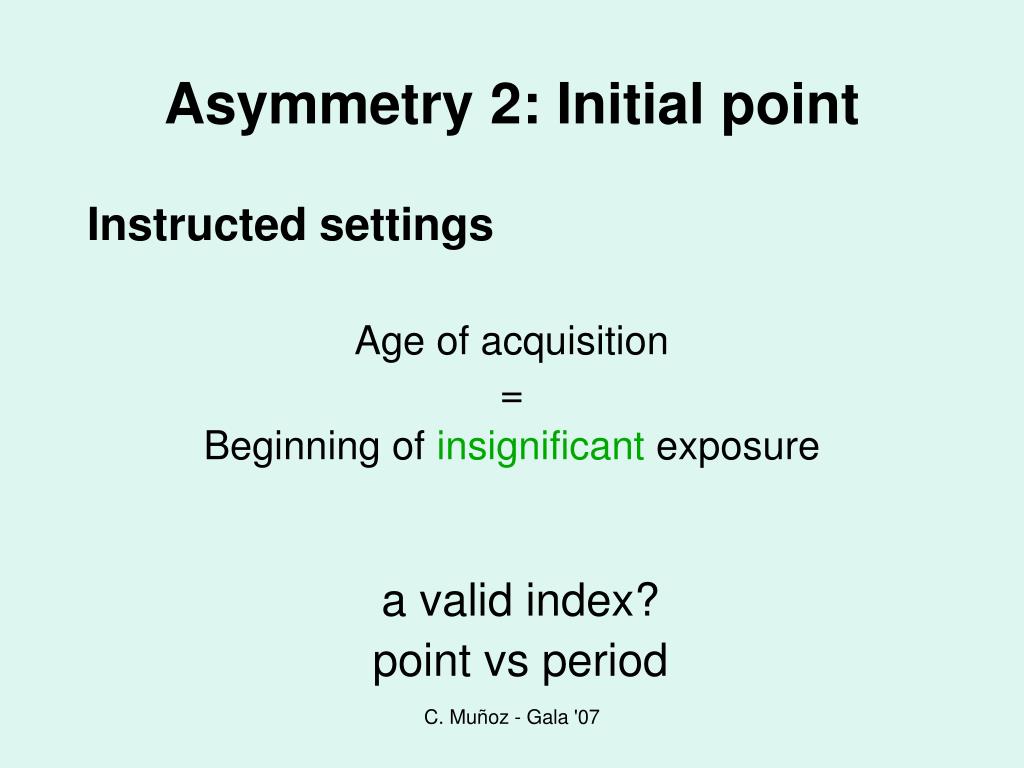 Asymmetry 2: Initial point

Instructed settings

Age of acquisition
=
Beginning of insignificant exposure

a valid index?
point vs period

C. Muñoz - Gala '07